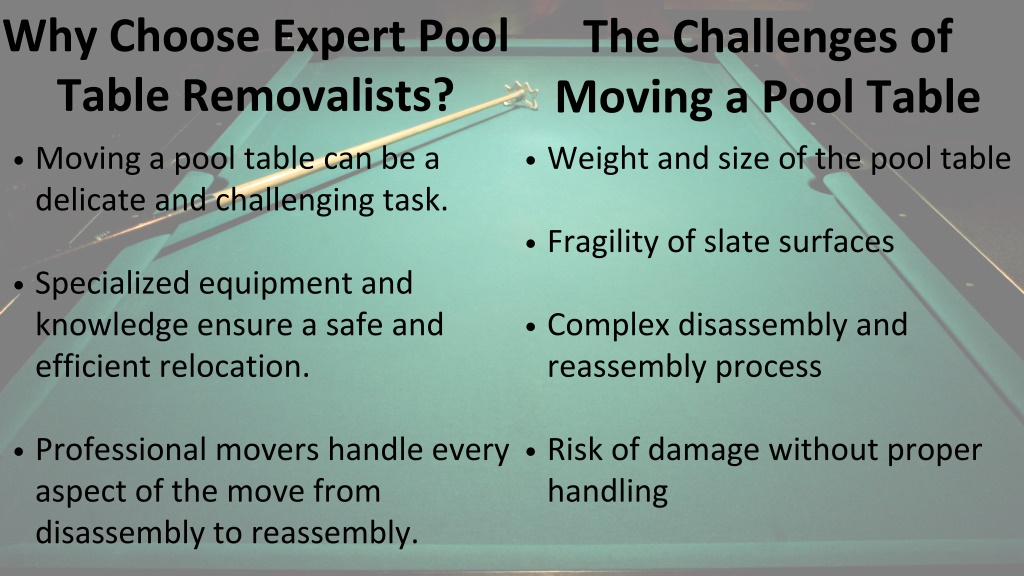 Why Choose Expert Pool Table Removalists?

• Moving a pool table can be a delicate and challenging task.

• Specialized equipment and knowledge ensure a safe and efficient relocation.

• Professional movers handle every aspect of the move from disassembly to reassembly.

The Challenges of Moving a Pool Table

• Weight and size of the pool table

• Fragility of slate surfaces

• Complex disassembly and reassembly process

• Risk of damage without proper handling